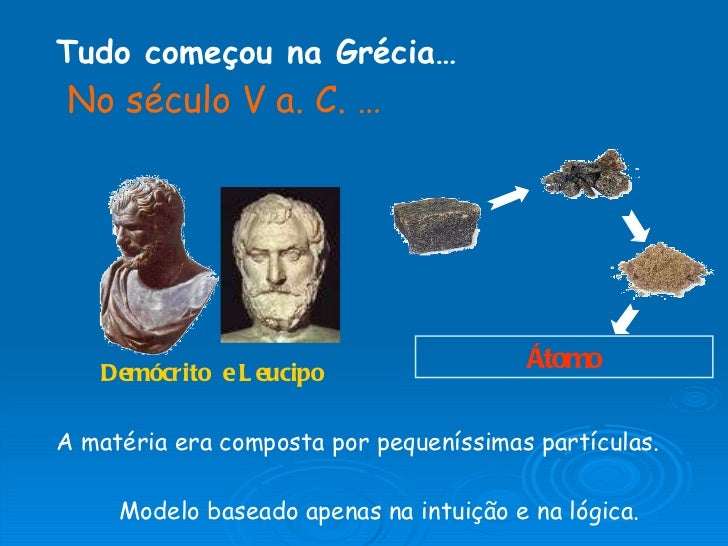 Tudo começou na Grécia…

No século V a. C. …

Demócrito e Leucipo

Átomo

A matéria era composta por pequeníssimas partículas.

Modelo baseado apenas na intuição e na lógica.